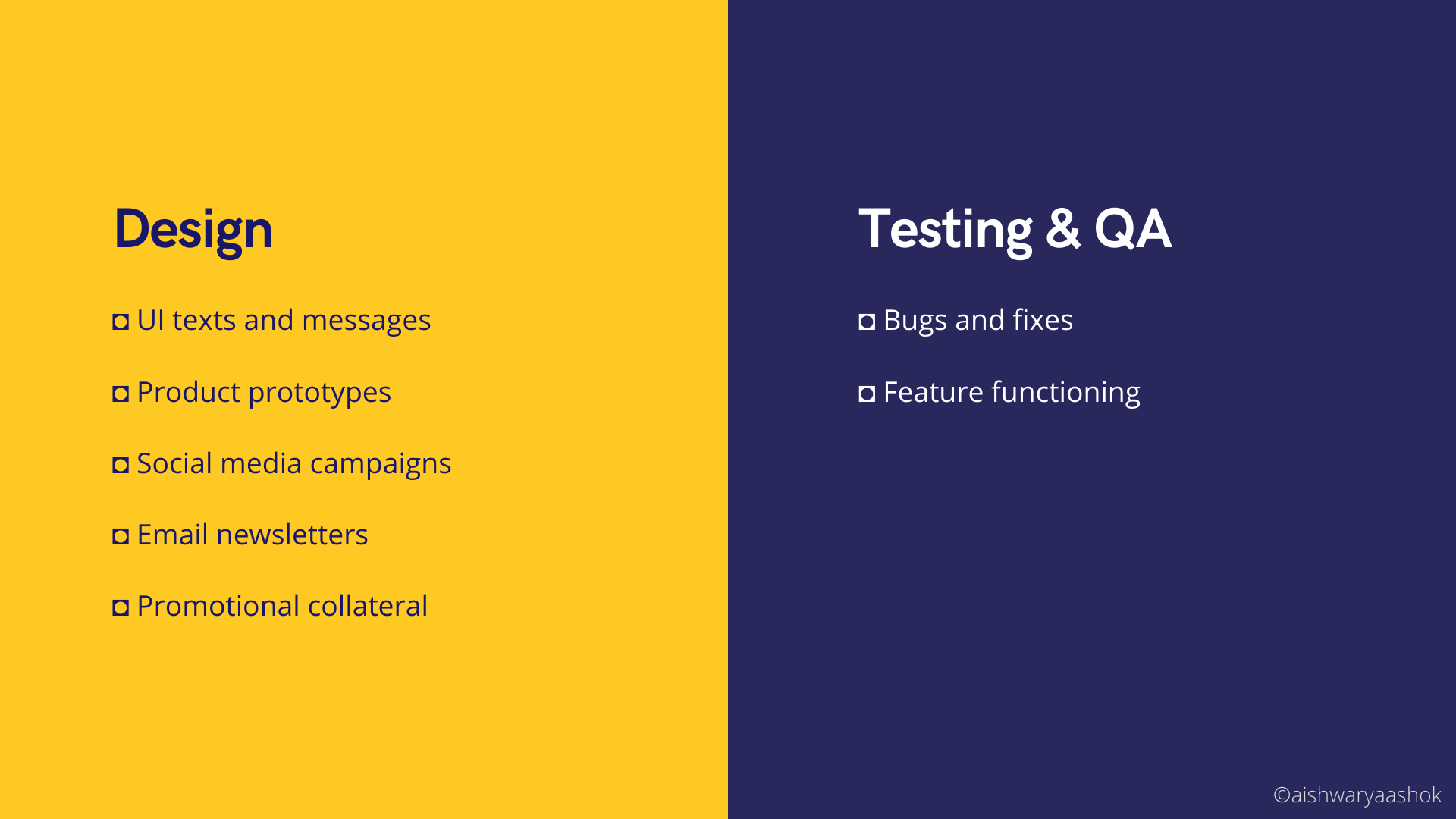 Design

◘ UI texts and messages

◘ Product prototypes

◘ Social media campaigns

◘ Email newsletters

◘ Promotional collateral

Testing & QA

◘ Bugs and fixes

◘ Feature functioning

©aishwaryaashok